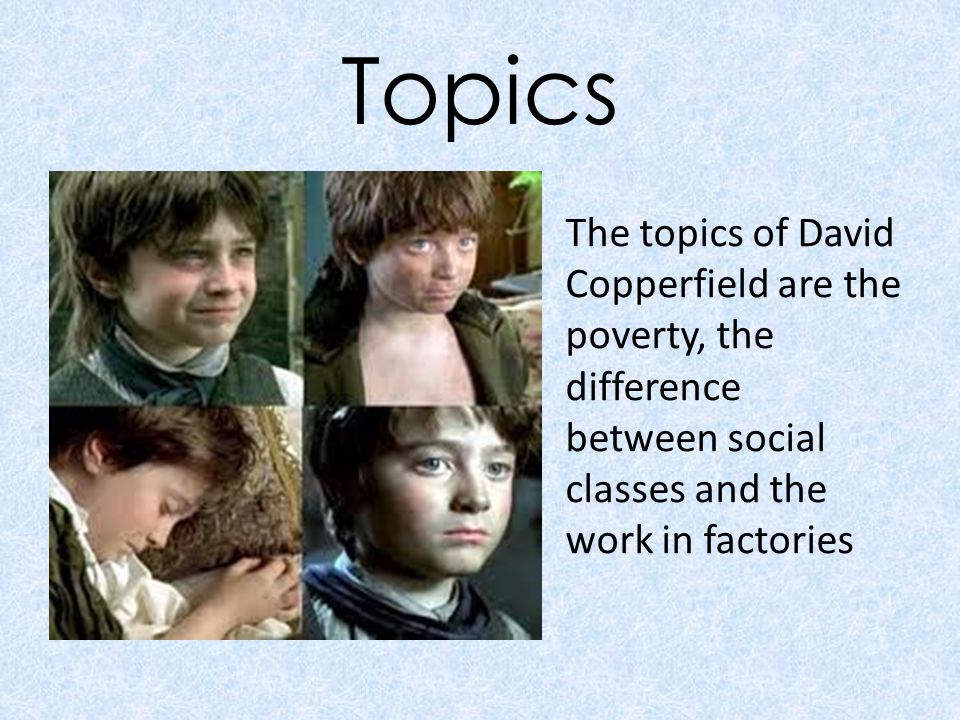 Topics

The topics of David Copperfield are the poverty, the difference between social classes and the work in factories